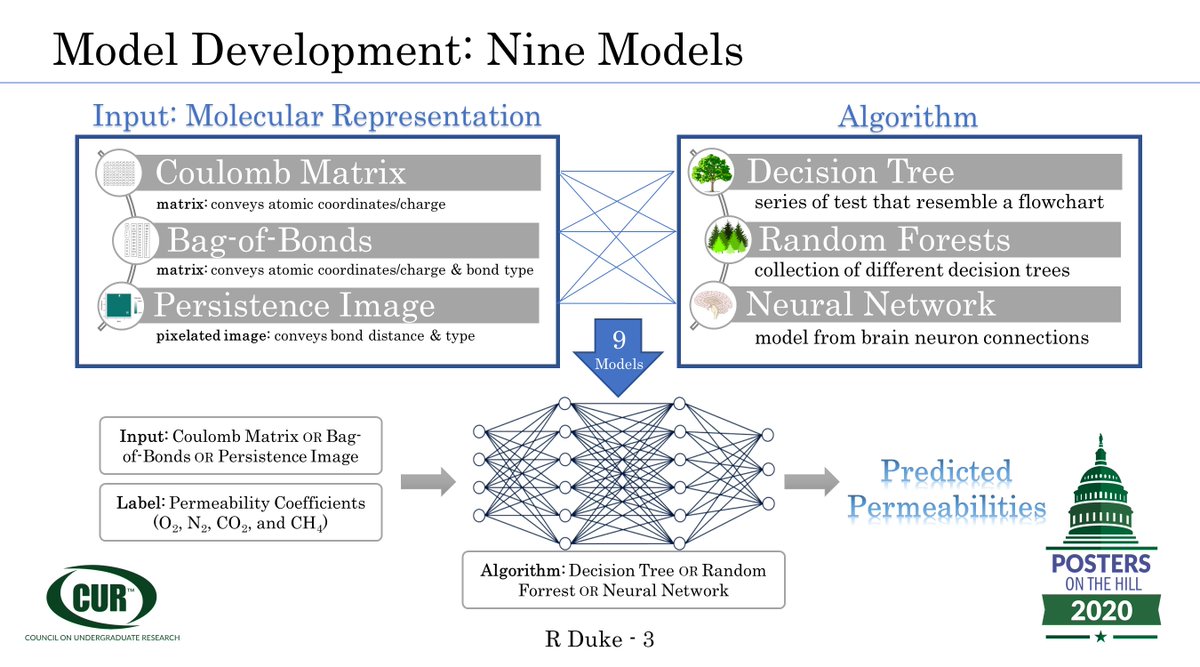 Model Development: Nine Models

Input: Molecular Representation

Coulomb Matrix
matrix: conveys atomic coordinates/charge

Bag-of-Bonds
matrix: conveys atomic coordinates/charge & bond type

Persistence Image
pixelated image: conveys bond distance & type

Algorithm

Decision Tree
series of test that resemble a flowchart

Random Forests
collection of different decision trees

Neural Network
model from brain neuron connections

9
Models

Input: Coulomb Matrix OR Bag-of-Bonds OR Persistence Image

Label: Permeability Coefficients ($O_2$, $N_2$, $CO_2$, and $CH_4$)

Algorithm: Decision Tree OR Random Forrest OR Neural Network

Predicted Permeabilities

CUR™
COUNCIL ON UNDERGRADUATE RESEARCH

R Duke - 3

POSTERS
ON THE HILL
2020